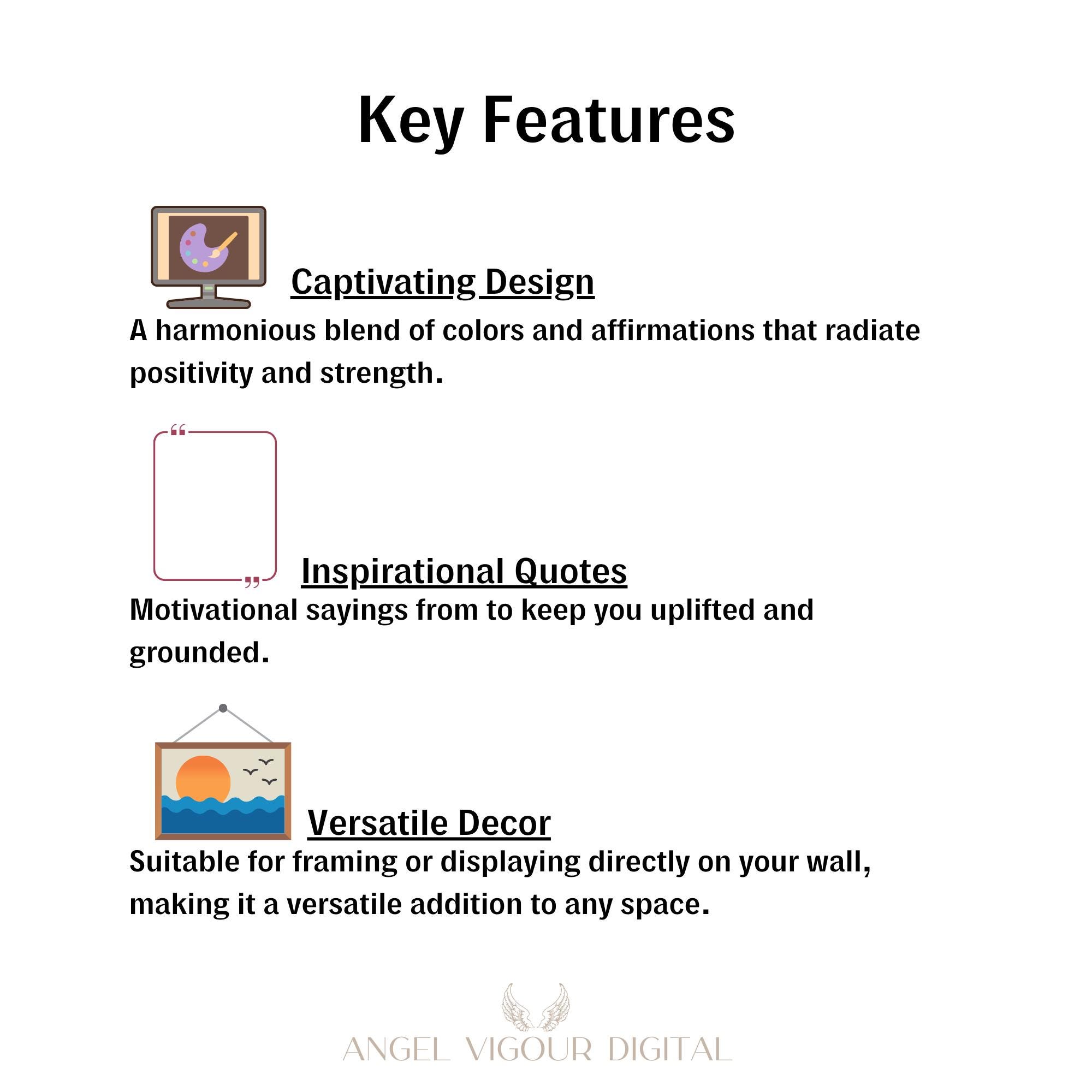 Key Features

Captivating Design
A harmonious blend of colors and affirmations that radiate positivity and strength.

“ ”

Inspirational Quotes
Motivational sayings from to keep you uplifted and grounded.

Versatile Decor
Suitable for framing or displaying directly on your wall, making it a versatile addition to any space.

ANGEL VIGOUR DIGITAL